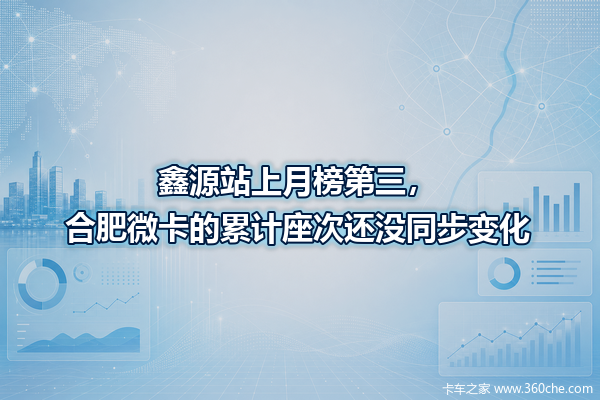 鑫源站上月榜第三，
合肥微卡的累计座次还没同步变化

卡车之家 www.360che.com